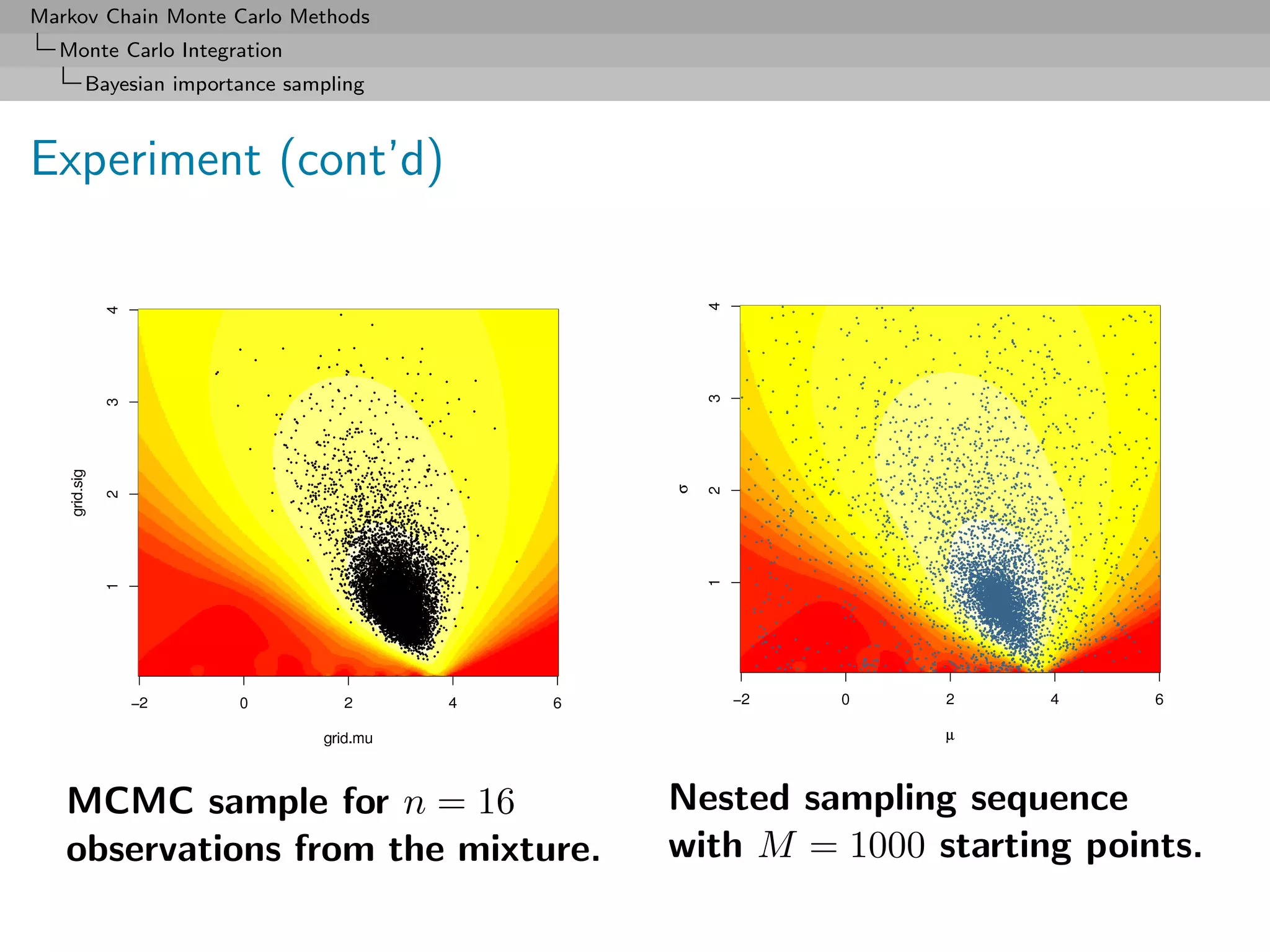 Markov Chain Monte Carlo Methods
Monte Carlo Integration
Bayesian importance sampling

Experiment (cont'd)

4
3
2
1
grid.sig
−2
0
2
4
6
grid.mu

4
3
2
1
σ
−2
0
2
4
6
μ

MCMC sample for $n = 16$ observations from the mixture.

Nested sampling sequence with $M = 1000$ starting points.